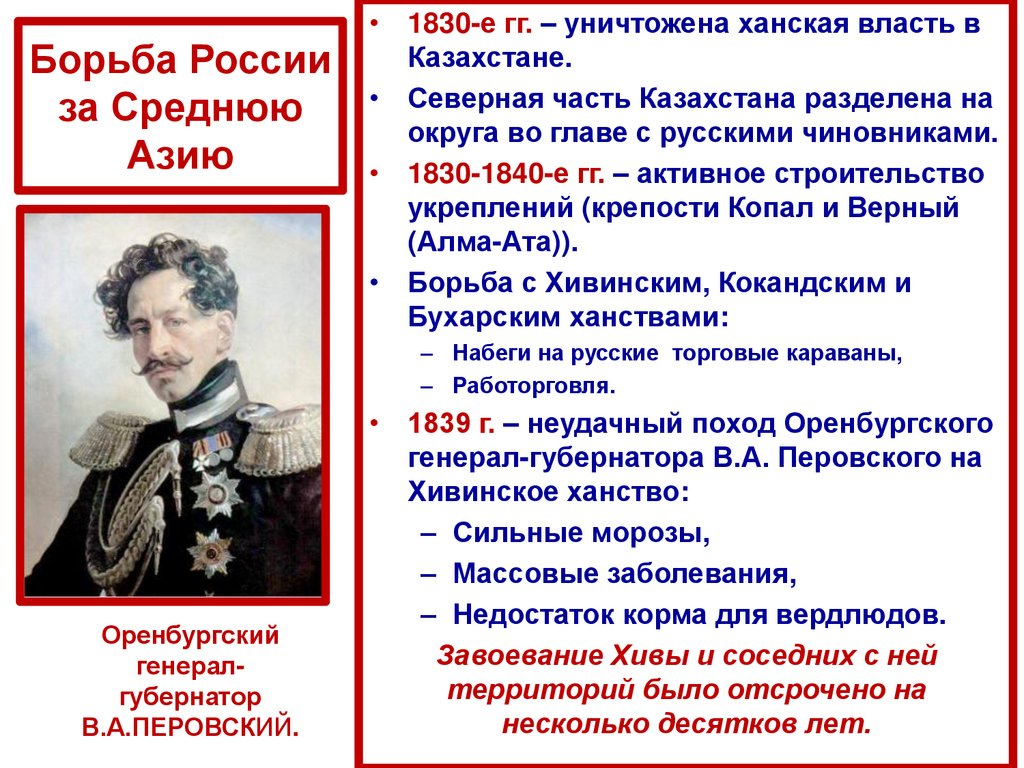 Борьба России за Среднюю Азию

Оренбургский генерал-губернатор В.А.ПЕРОВСКИЙ.

• 1830-е гг. – уничтожена ханская власть в Казахстане.
• Северная часть Казахстана разделена на округа во главе с русскими чиновниками.
• 1830-1840-е гг. – активное строительство укреплений (крепости Копал и Верный (Алма-Ата)).
• Борьба с Хивинским, Кокандским и Бухарским ханствами:
– Набеги на русские торговые караваны,
– Работорговля.
• 1839 г. – неудачный поход Оренбургского генерал-губернатора В.А. Перовского на Хивинское ханство:
– Сильные морозы,
– Массовые заболевания,
– Недостаток корма для вердлюдов.

Завоевание Хивы и соседних с ней территорий было отсрочено на несколько десятков лет.